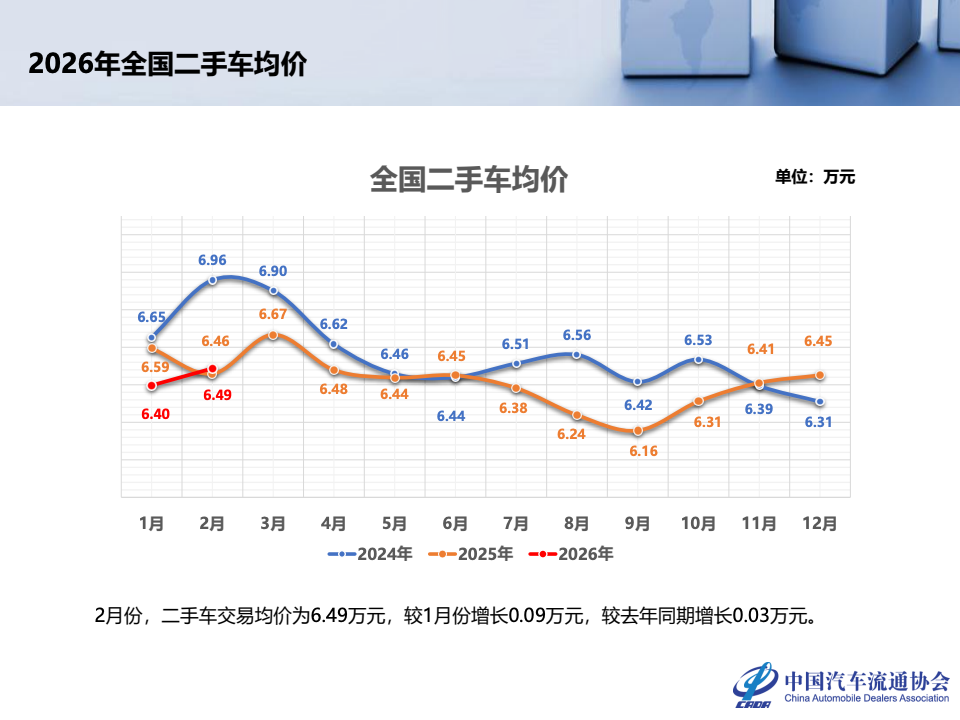 2026年全国二手车均价

全国二手车均价

单位：万元

6.65
6.96
6.90
6.62
6.46
6.44
6.51
6.56
6.42
6.53
6.39
6.31

6.59
6.46
6.67
6.48
6.44
6.45
6.38
6.24
6.16
6.31
6.41
6.45

6.40
6.49

1月 2月 3月 4月 5月 6月 7月 8月 9月 10月 11月 12月

2024年 2025年 2026年

2月份，二手车交易均价为6.49万元，较1月份增长0.09万元，较去年同期增长0.03万元。

CADA
中国汽车流通协会
China Automobile Dealers Association